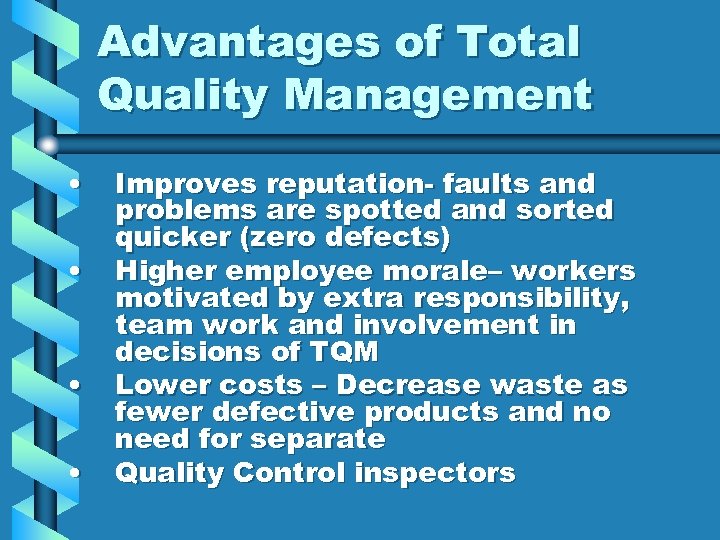 Advantages of Total Quality Management

• Improves reputation- faults and problems are spotted and sorted quicker (zero defects)
• Higher employee morale– workers motivated by extra responsibility, team work and involvement in decisions of TQM
• Lower costs – Decrease waste as fewer defective products and no need for separate
• Quality Control inspectors